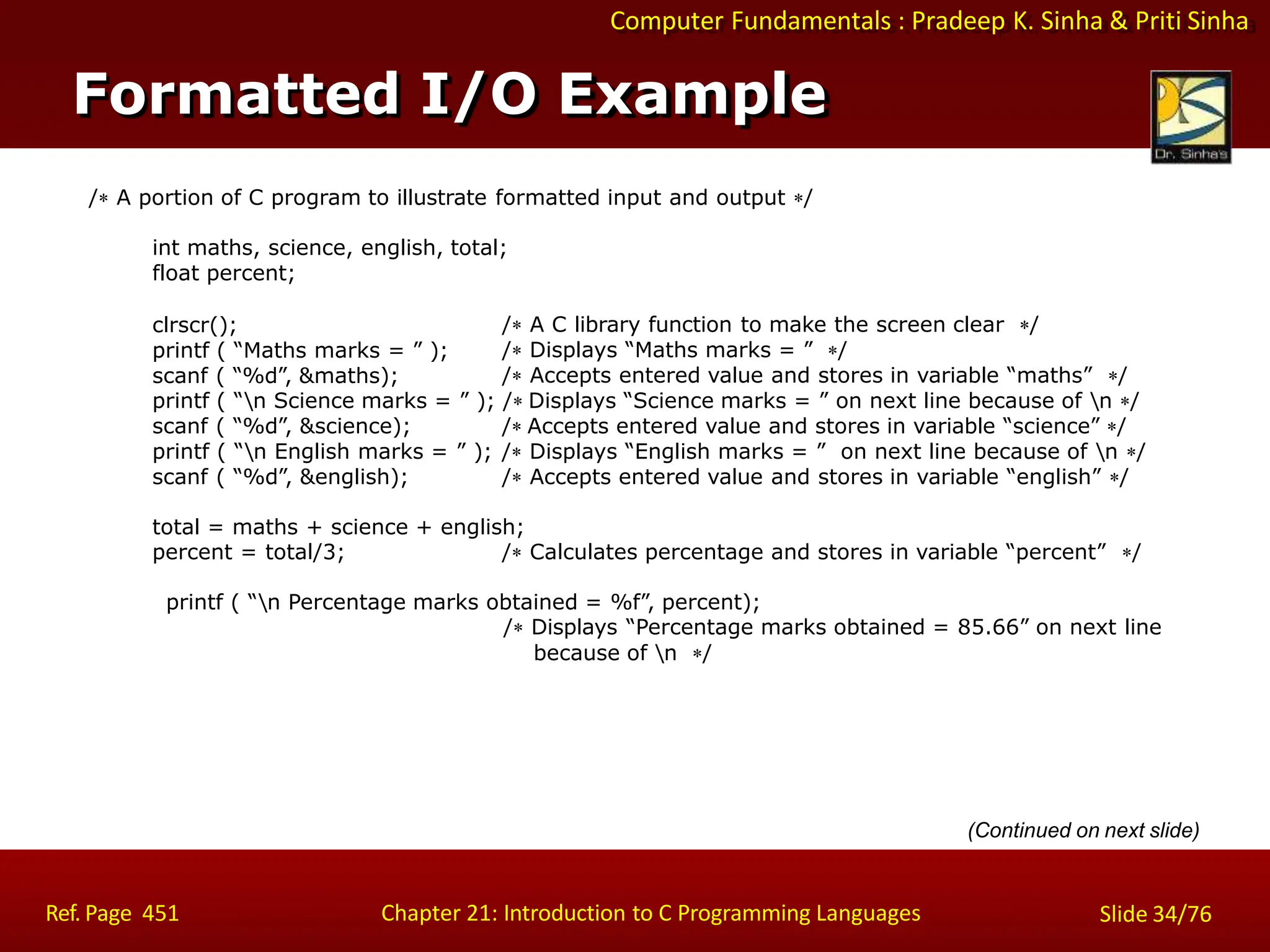 Computer Fundamentals : Pradeep K. Sinha & Priti Sinha

Formatted I/O Example

Dr. Sinha's

/∗ A portion of C program to illustrate formatted input and output ∗/

int maths, science, english, total;
float percent;

clrscr(); /∗ A C library function to make the screen clear ∗/
printf ( “Maths marks = ” ); /∗ Displays “Maths marks = ” ∗/
scanf ( “%d”, &maths); /∗ Accepts entered value and stores in variable “maths” ∗/
printf ( “\n Science marks = ” ); /∗ Displays “Science marks = ” on next line because of \n ∗/
scanf ( “%d”, &science); /∗ Accepts entered value and stores in variable “science” ∗/
printf ( “\n English marks = ” ); /∗ Displays “English marks = ” on next line because of \n ∗/
scanf ( “%d”, &english); /∗ Accepts entered value and stores in variable “english” ∗/

total = maths + science + english;
percent = total/3; /∗ Calculates percentage and stores in variable “percent” ∗/

printf ( “\n Percentage marks obtained = %f”, percent);
/∗ Displays “Percentage marks obtained = 85.66” on next line because of \n ∗/

(Continued on next slide)

Ref. Page 451

Chapter 21: Introduction to C Programming Languages

Slide 34/76